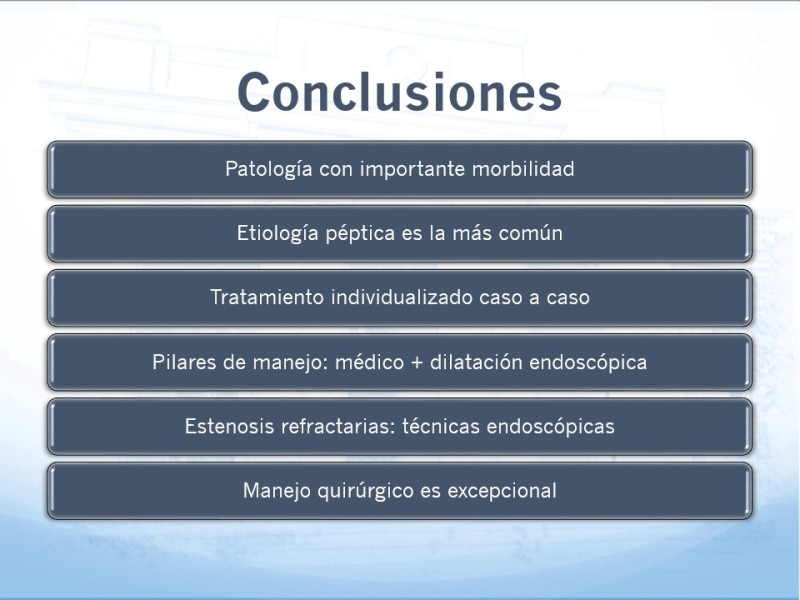 Conclusiones

Patología con importante morbilidad

Etiología péptica es la más común

Tratamiento individualizado caso a caso

Pilares de manejo: médico + dilatación endoscópica

Estenosis refractarias: técnicas endoscópicas

Manejo quirúrgico es excepcional